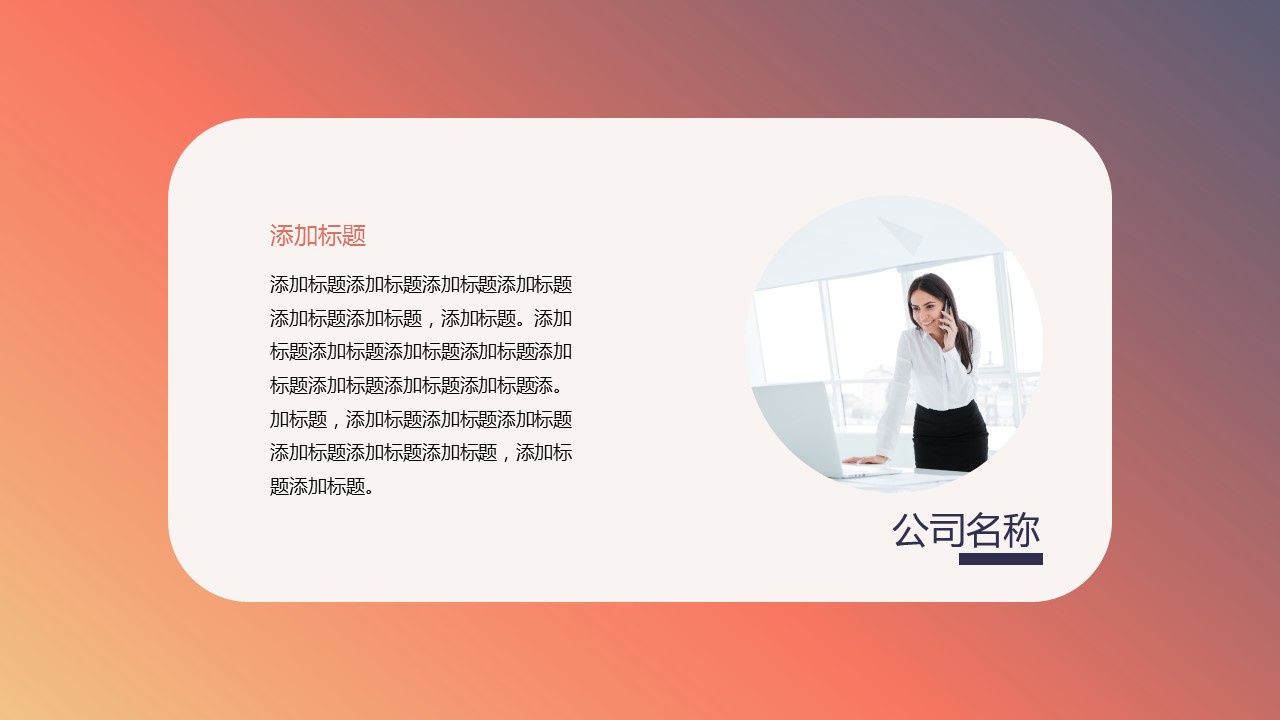 添加标题

添加标题添加标题添加标题添加标题添加标题添加标题，添加标题。添加标题添加标题添加标题添加标题添加标题添加标题添加标题添加标题添。加标题，添加标题添加标题添加标题添加标题添加标题添加标题，添加标题添加标题。

公司名称